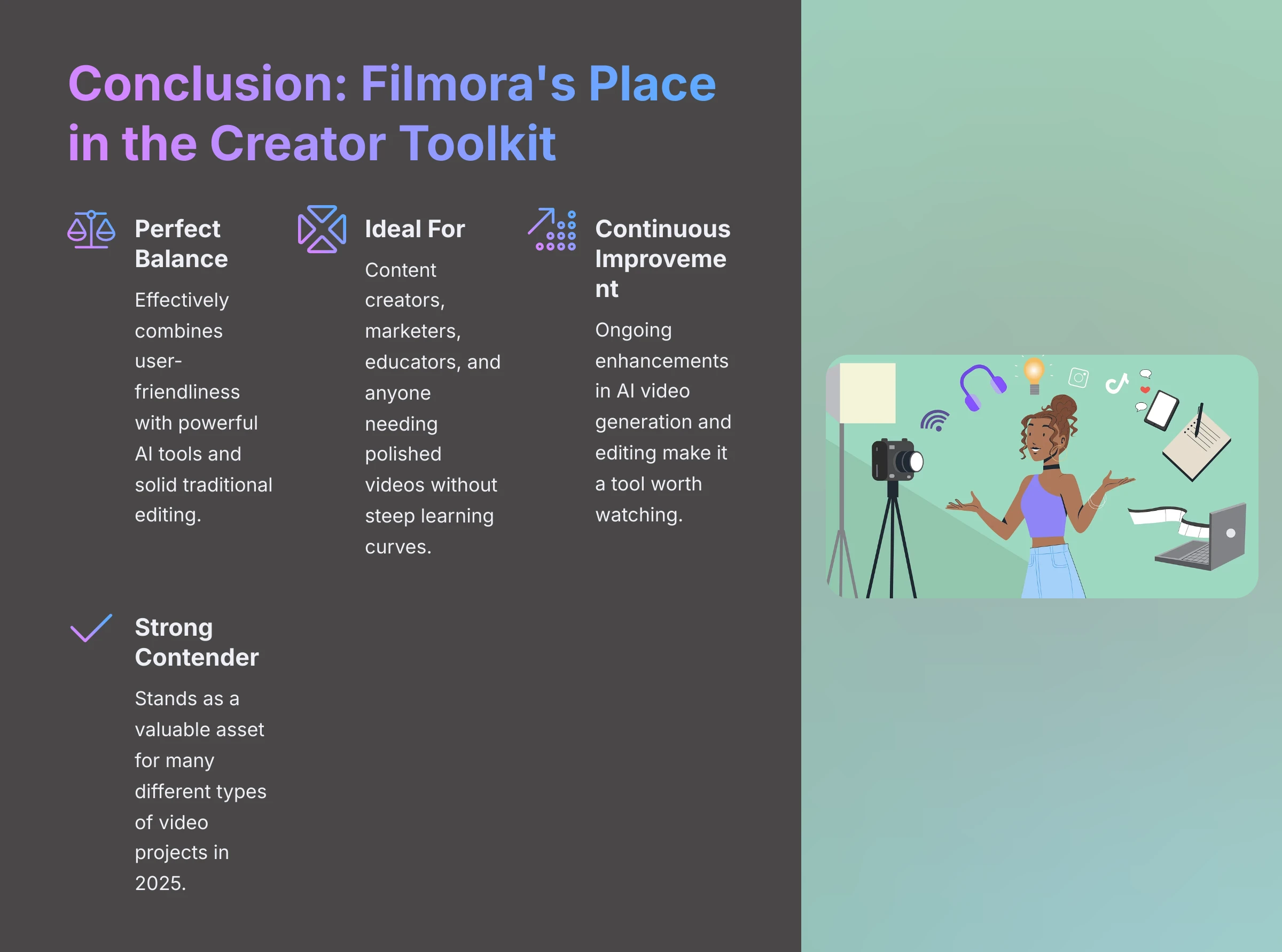 Conclusion: Filmora's Place in the Creator Toolkit

Perfect Balance

Effectively combines user-friendliness with powerful AI tools and solid traditional editing.

Ideal For

Content creators, marketers, educators, and anyone needing polished videos without steep learning curves.

Continuous Improvement

Ongoing enhancements in AI video generation and editing make it a tool worth watching.

Strong Contender

Stands as a valuable asset for many different types of video projects in 2025.